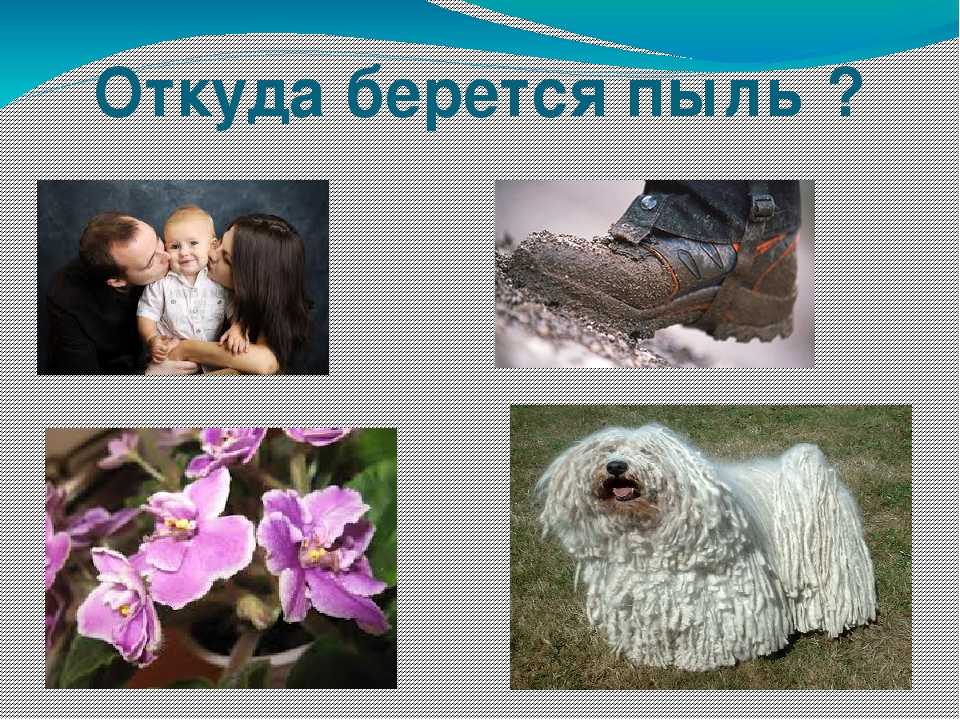 Откуда берется пыль ?